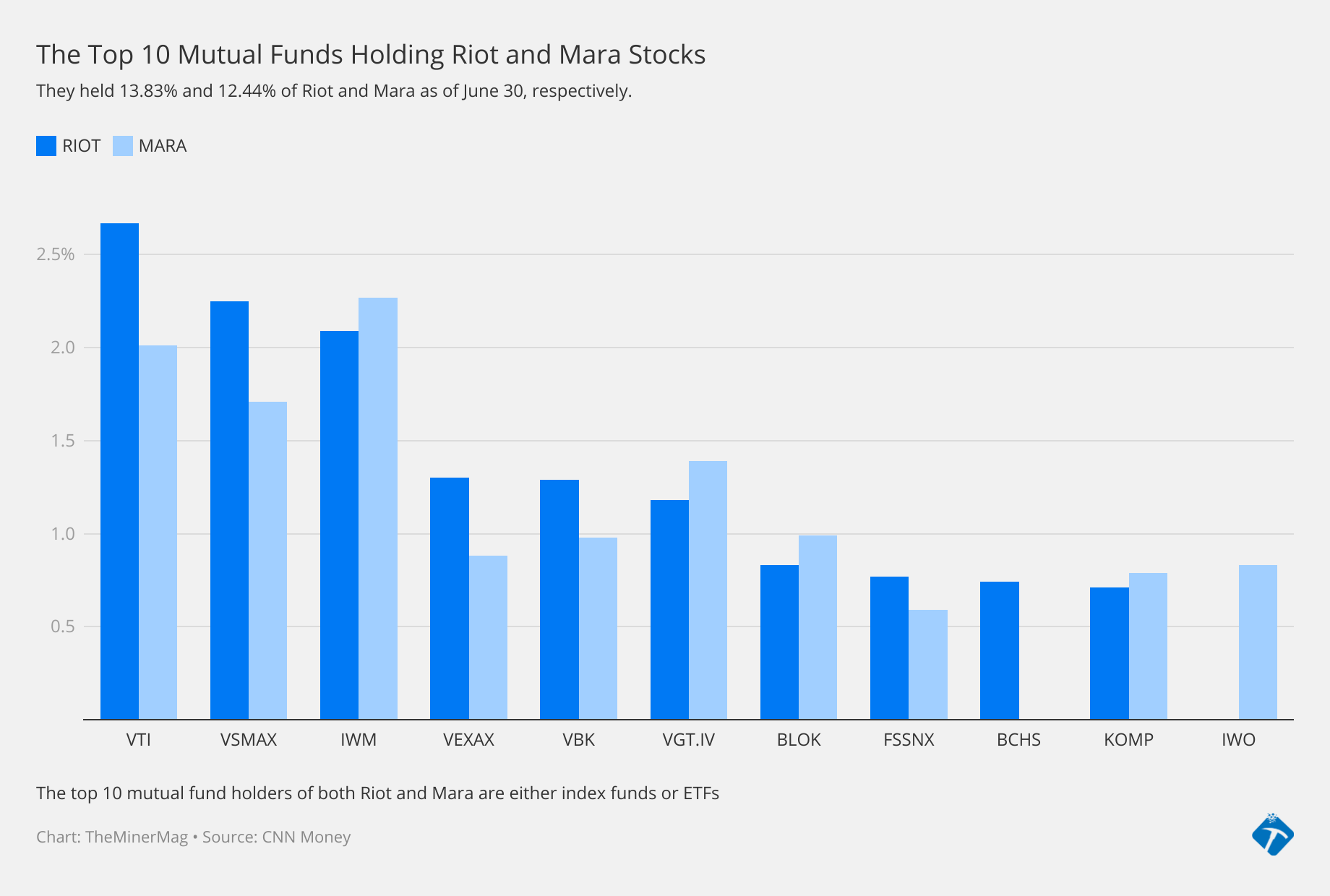 The Top 10 Mutual Funds Holding Riot and Mara Stocks
They held 13.83% and 12.44% of Riot and Mara as of June 30, respectively.

RIOT MARA

2.5%
2.0
1.5
1.0
0.5

VTI VSMAX IWM VEXAX VBK VGT.IV BLOK FSSNX BCHS KOMP IWO

The top 10 mutual fund holders of both Riot and Mara are either index funds or ETFs

Chart: TheMinerMag • Source: CNN Money